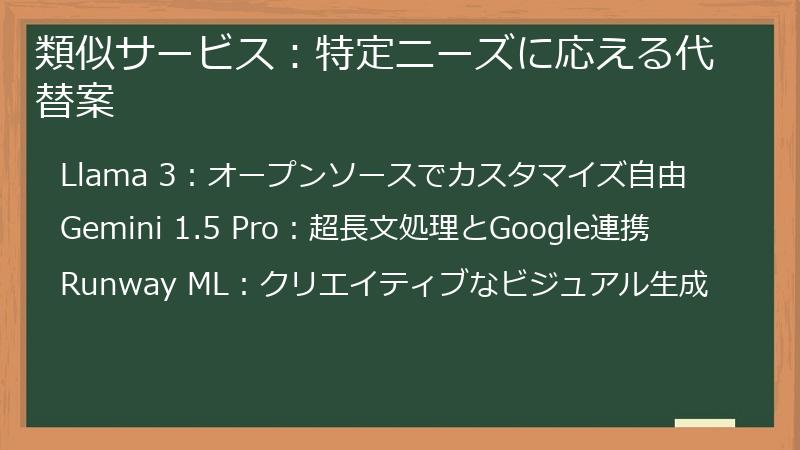 類似サービス：特定ニーズに応える代替案

Llama 3：オープンソースでカスタマイズ自由

Gemini 1.5 Pro：超長文処理とGoogle連携

Runway ML：クリエイティブなビジュアル生成